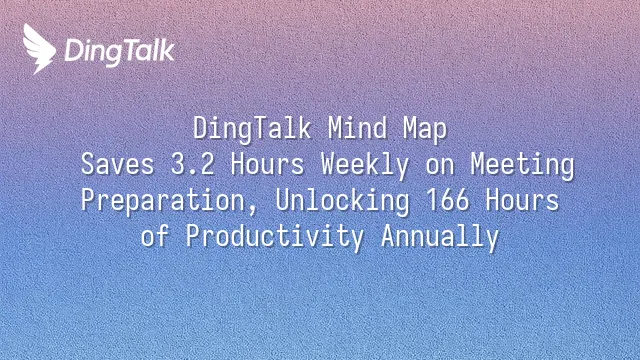 DingTalk

DingTalk Mind Map Saves 3.2 Hours Weekly on Meeting Preparation, Unlocking 166 Hours of Productivity Annually